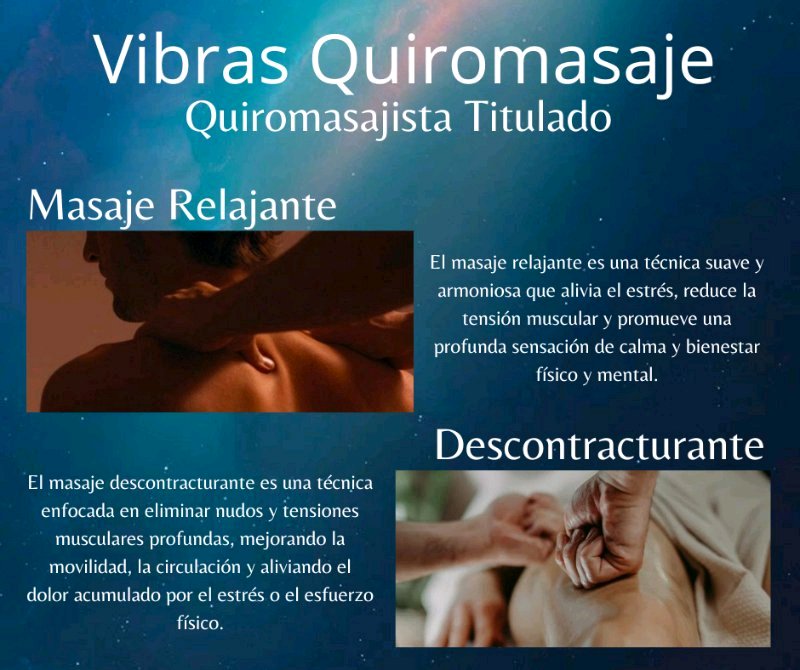 Vibras Quiromasaje
Quiromasajista Titulado

Masaje Relajante

El masaje relajante es una técnica suave y armoniosa que alivia el estrés, reduce la tensión muscular y promueve una profunda sensación de calma y bienestar físico y mental.

Descontracturante

El masaje descontracturante es una técnica enfocada en eliminar nudos y tensiones musculares profundas, mejorando la movilidad, la circulación y aliviando el dolor acumulado por el estrés o el esfuerzo físico.